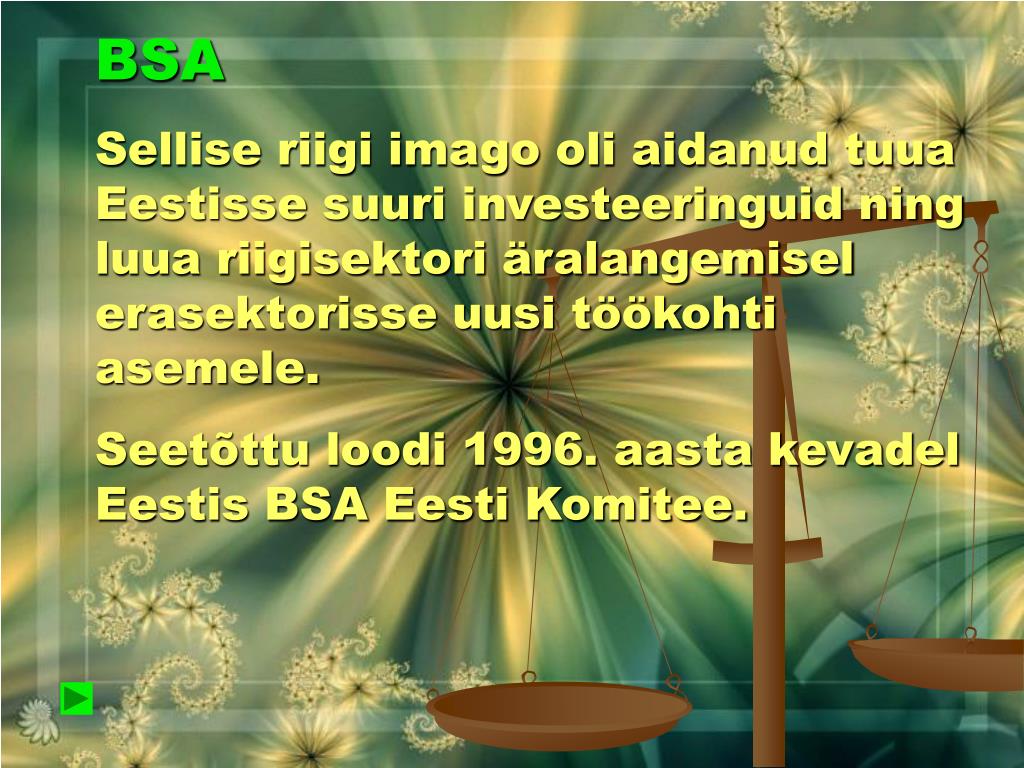 BSA

Sellise riigi imago oli aidanud tuua Eestisse suuri investeeringuid ning luua riigisektori äralangemisel erasektorisse uusi töökohti asemele.

Seetõttu loodi 1996. aasta kevadel Eestis BSA Eesti Komitee.